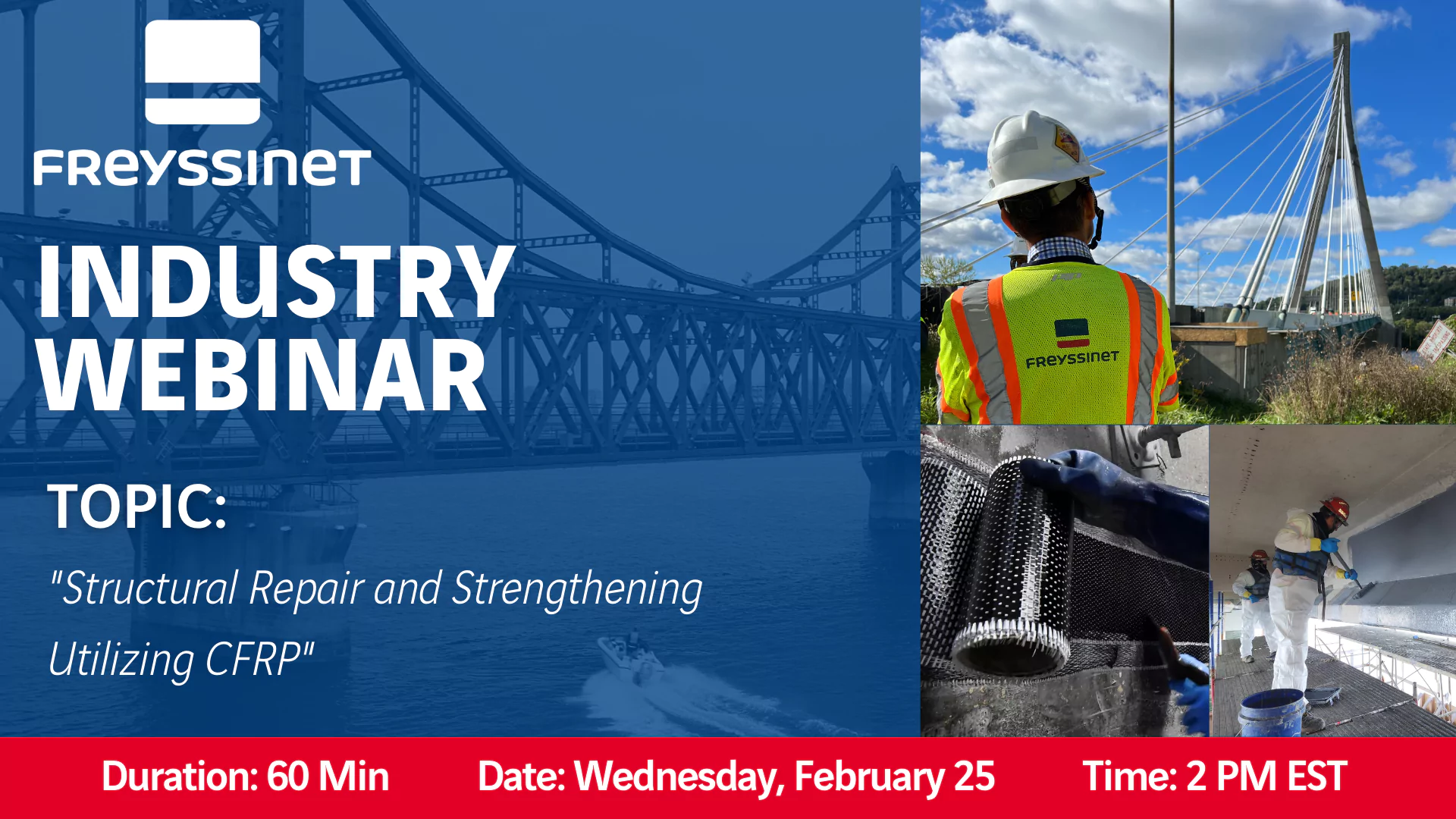 FREYSSINET

INDUSTRY WEBINAR

TOPIC:

"Structural Repair and Strengthening Utilizing CFRP"

FREYSSINET

Duration: 60 Min Date: Wednesday, February 25 Time: 2 PM EST